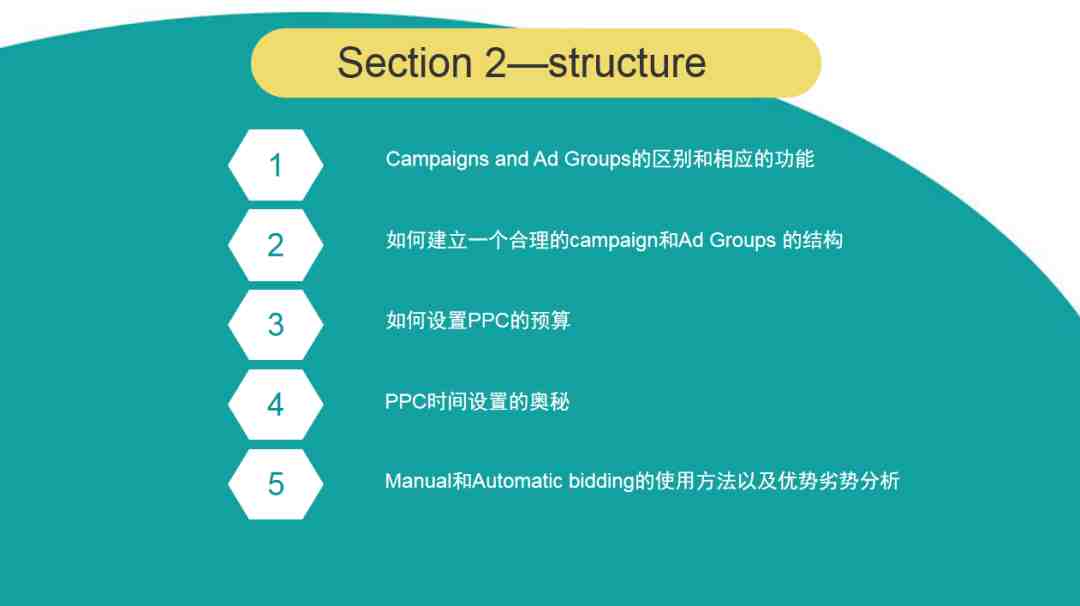 Section 2—structure

1
Campaigns and Ad Groups的区别和相应的功能

2
如何建立一个合理的campaign和Ad Groups 的结构

3
如何设置PPC的预算

4
PPC时间设置的奥秘

5
Manual和Automatic bidding的使用方法以及优势劣势分析